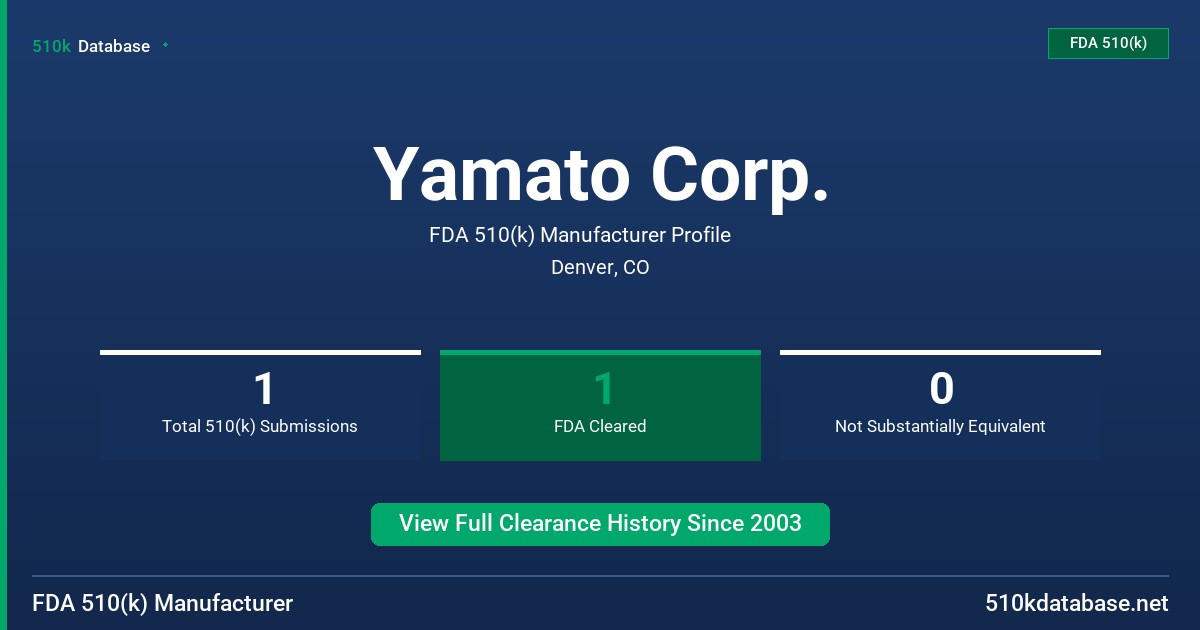 510k Database

FDA 510(k)

Yamato Corp.

FDA 510(k) Manufacturer Profile

Denver, CO

1
Total 510(k) Submissions

1
FDA Cleared

0
Not Substantially Equivalent

View Full Clearance History Since 2003

FDA 510(k) Manufacturer

510kdatabase.net